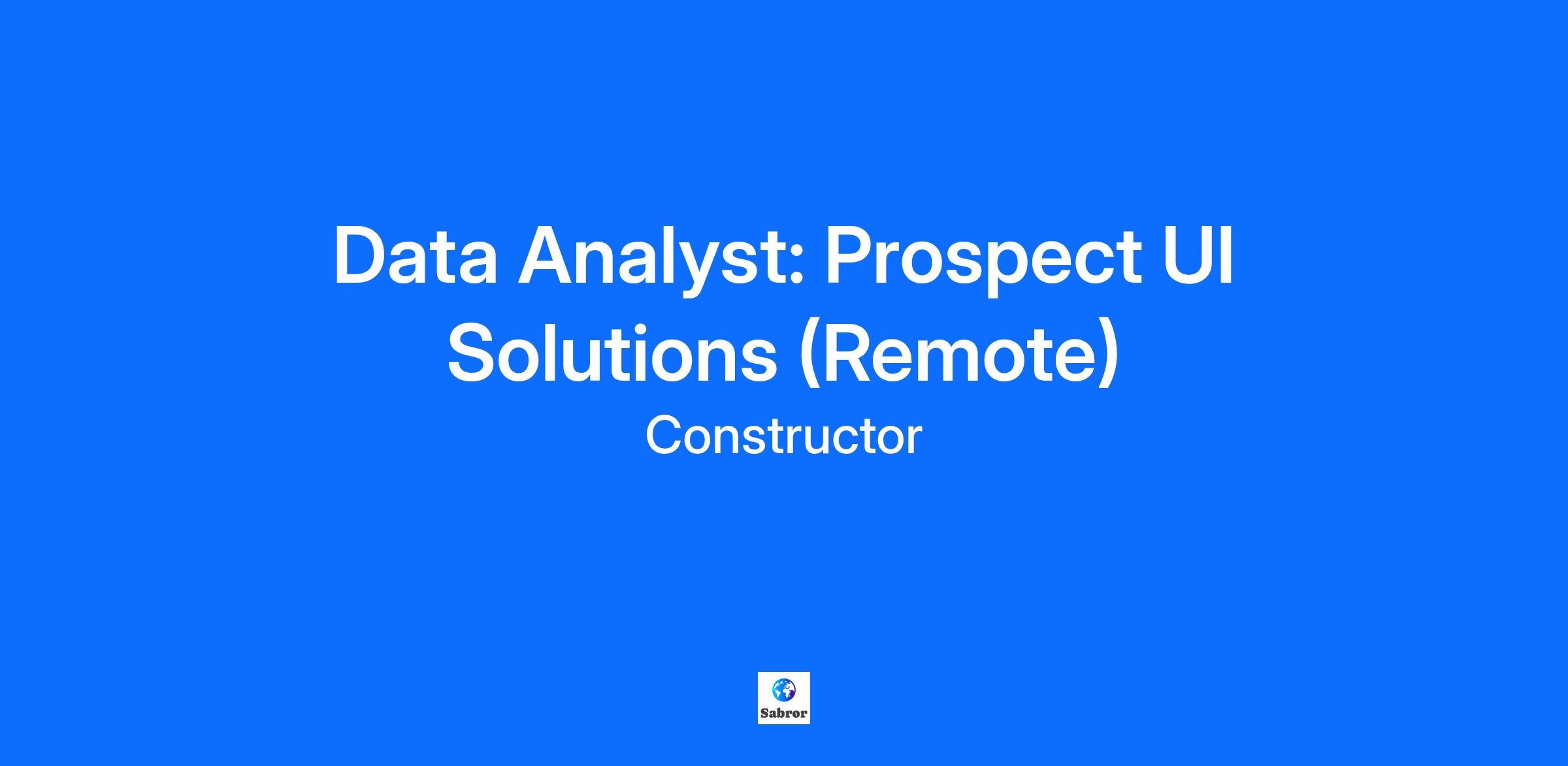 Data Analyst: Prospect UI Solutions (Remote)

Constructor

Sabror